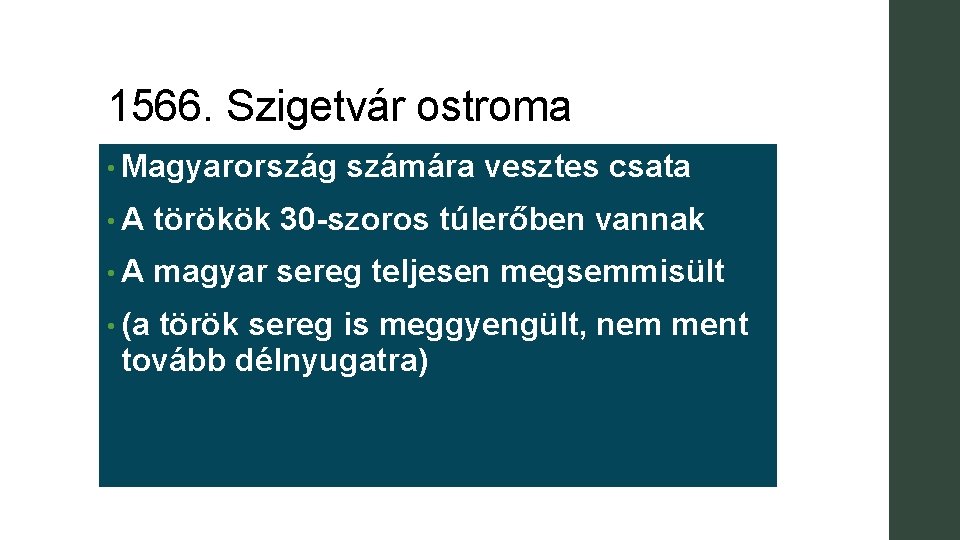 1566. Szigetvár ostroma

• Magyarország számára vesztes csata

• A törökök 30-szoros túlerőben vannak

• A magyar sereg teljesen megsemmisült

• (a török sereg is meggyengült, nem ment tovább délnyugatra)